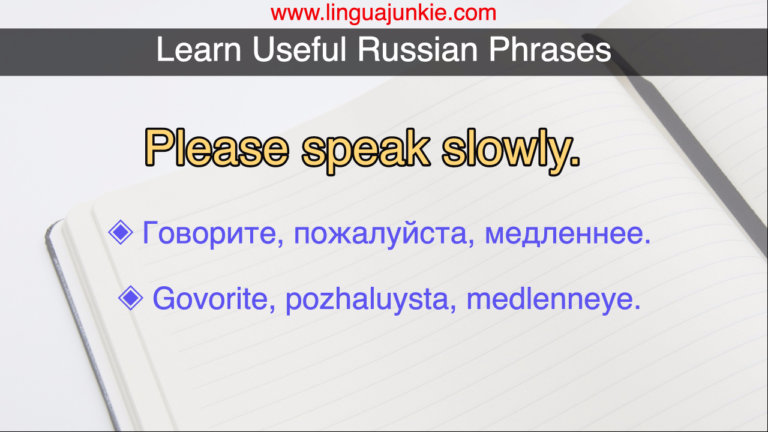 www.linguajunkie.com

Learn Useful Russian Phrases

Please speak slowly.

◈ Говорите, пожалуйста, медленнее.

◈ Govorite, pozhaluysta, medlenneye.